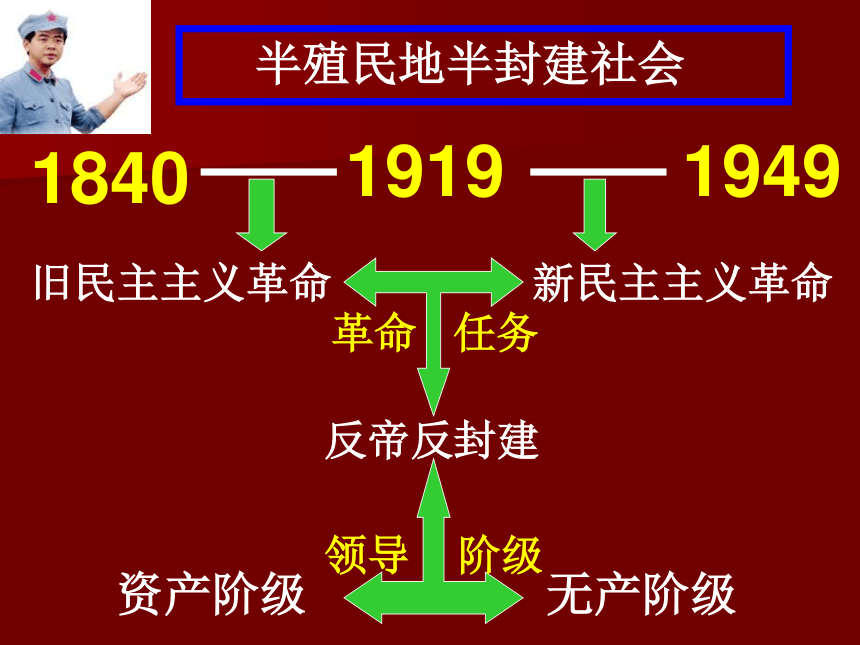 半殖民地半封建社会

1840 —— 1919 —— 1949

旧民主主义革命

新民主主义革命

革命 任务

反帝反封建

领导 阶级

资产阶级

无产阶级